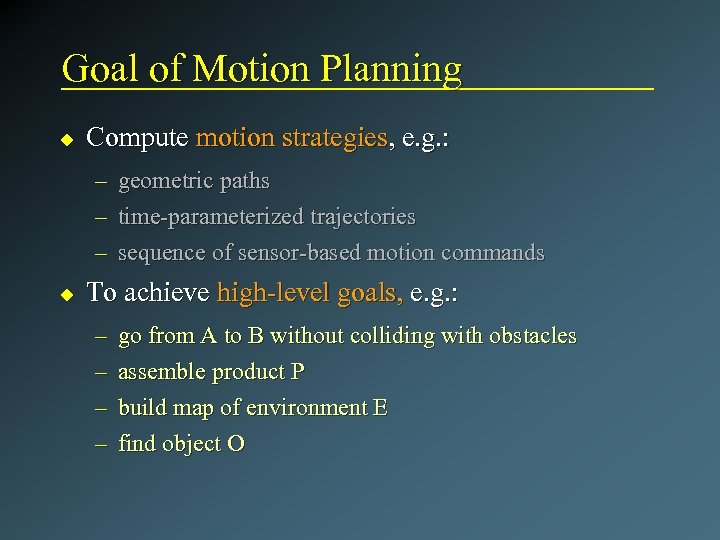 Goal of Motion Planning

◆ Compute motion strategies, e.g.:

– geometric paths
– time-parameterized trajectories
– sequence of sensor-based motion commands

◆ To achieve high-level goals, e.g.:

– go from A to B without colliding with obstacles
– assemble product P
– build map of environment E
– find object O